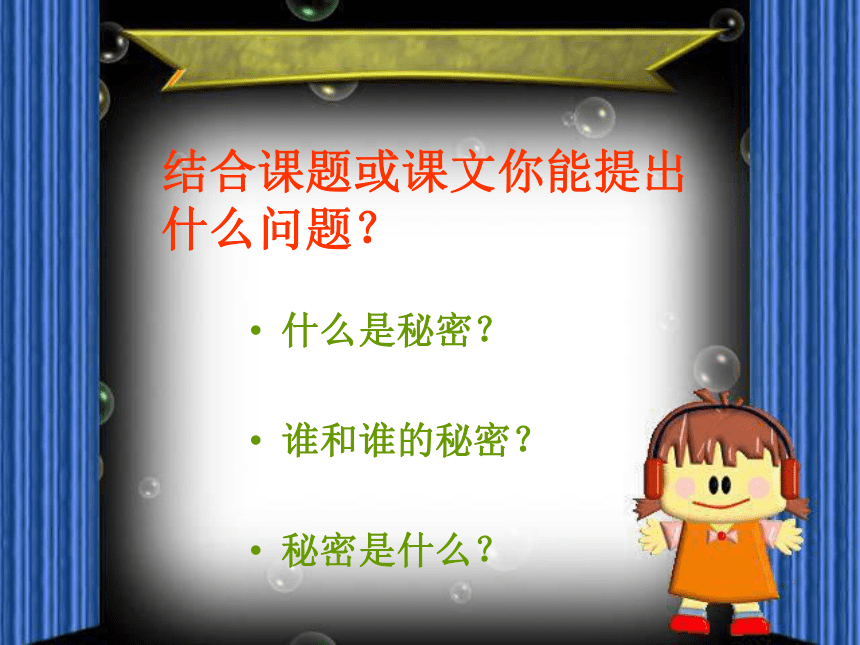 结合课题或课文你能提出什么问题？

• 什么是秘密？

• 谁和谁的秘密？

• 秘密是什么？